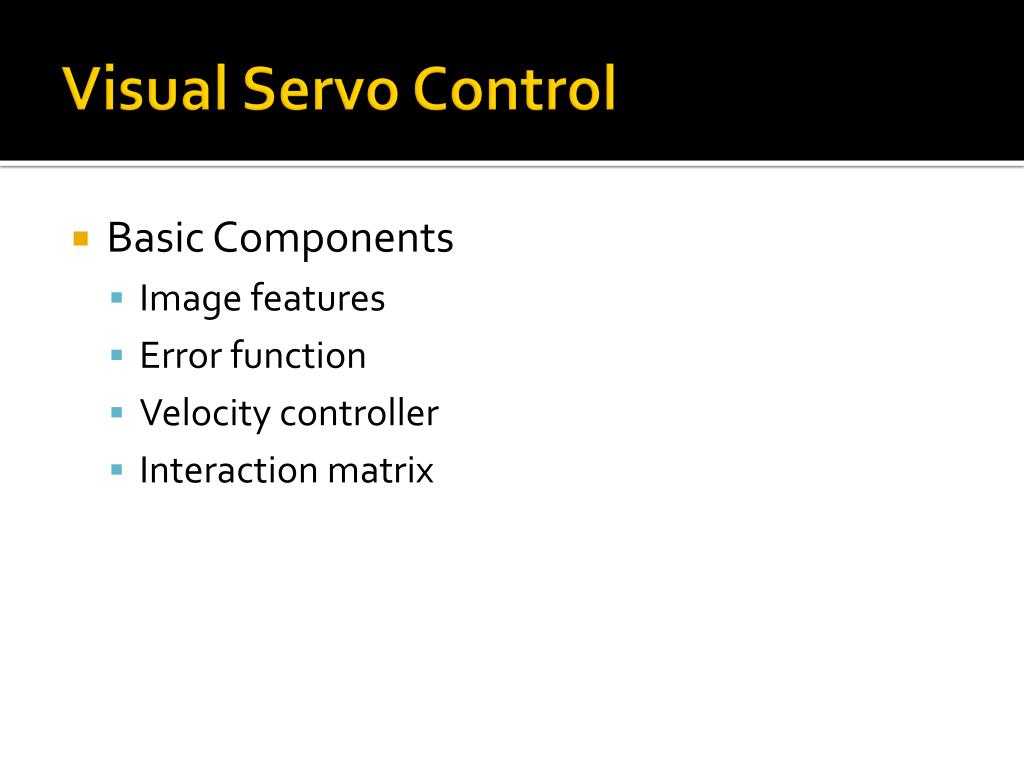 Visual Servo Control

Basic Components
Image features
Error function
Velocity controller
Interaction matrix